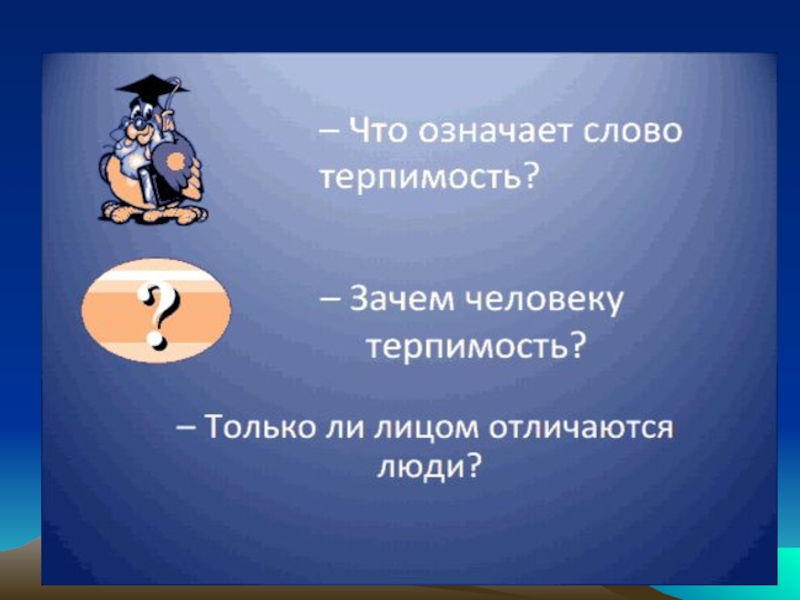 – Что означает слово терпимость?

?

– Зачем человеку терпимость?

– Только ли лицом отличаются люди?